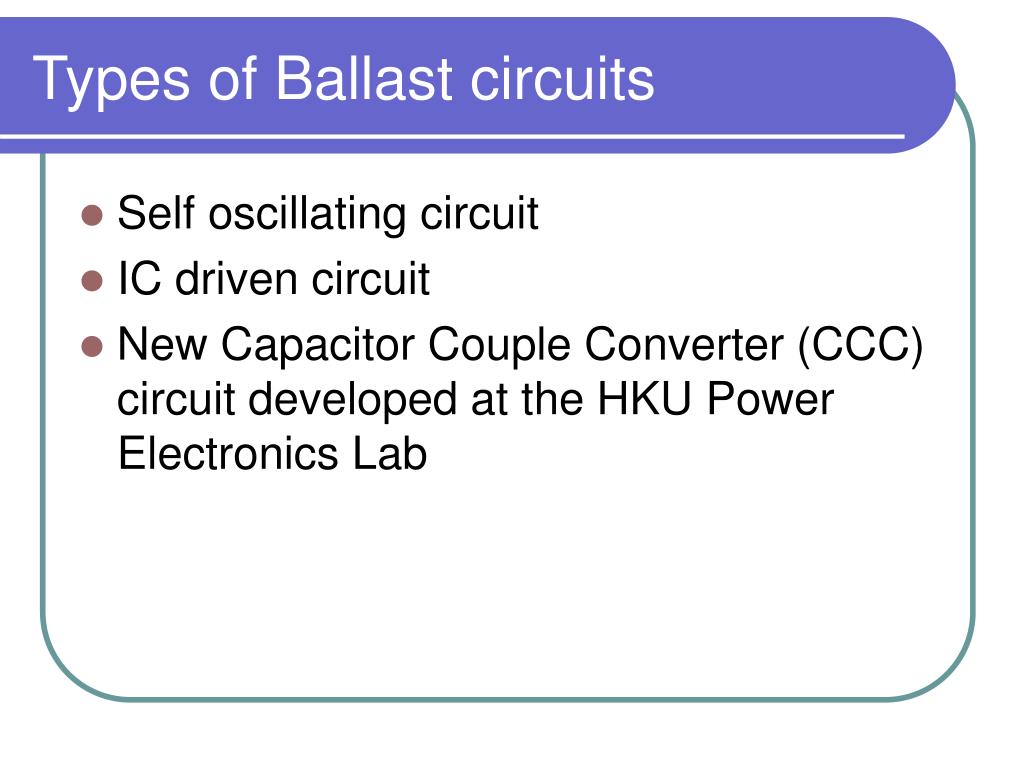 Types of Ballast circuits

- Self oscillating circuit
- IC driven circuit
- New Capacitor Couple Converter (CCC) circuit developed at the HKU Power Electronics Lab